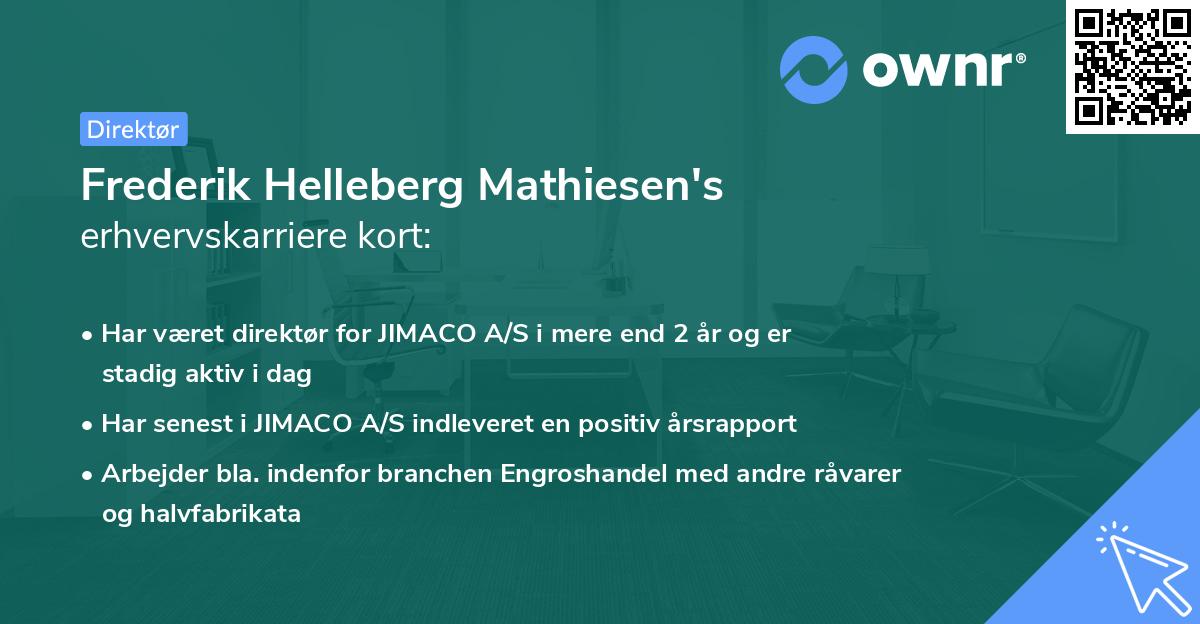 ownr®

Direktør

Frederik Helleberg Mathiesen's erhvervskarriere kort:

• Har været direktør for JIMACO A/S i mere end 2 år og er stadig aktiv i dag

• Har senest i JIMACO A/S indleveret en positiv årsrapport

• Arbejder bla. indenfor branchen Engroshandel med andre råvarer og halvfabrikata